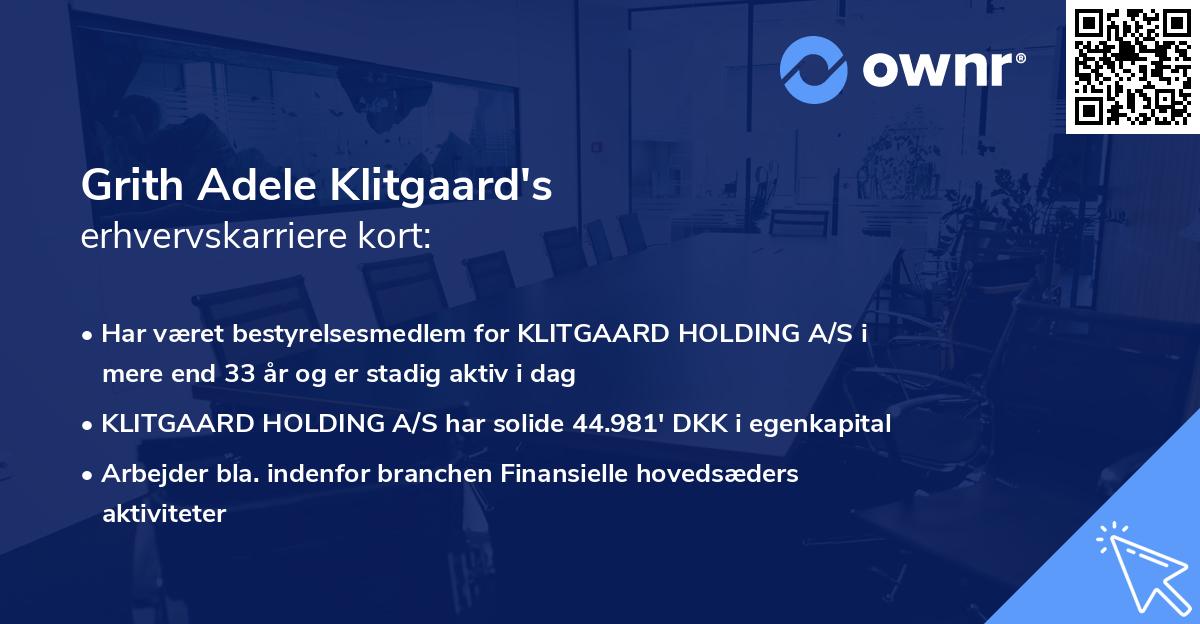 ownr®

Grith Adele Klitgaard's
erhvervskarriere kort:

• Har været bestyrelsesmedlem for KLITGAARD HOLDING A/S i mere end 33 år og er stadig aktiv i dag

• KLITGAARD HOLDING A/S har solide 44.981' DKK i egenkapital

• Arbejder bla. indenfor branchen Finansielle hovedsæders aktiviteter